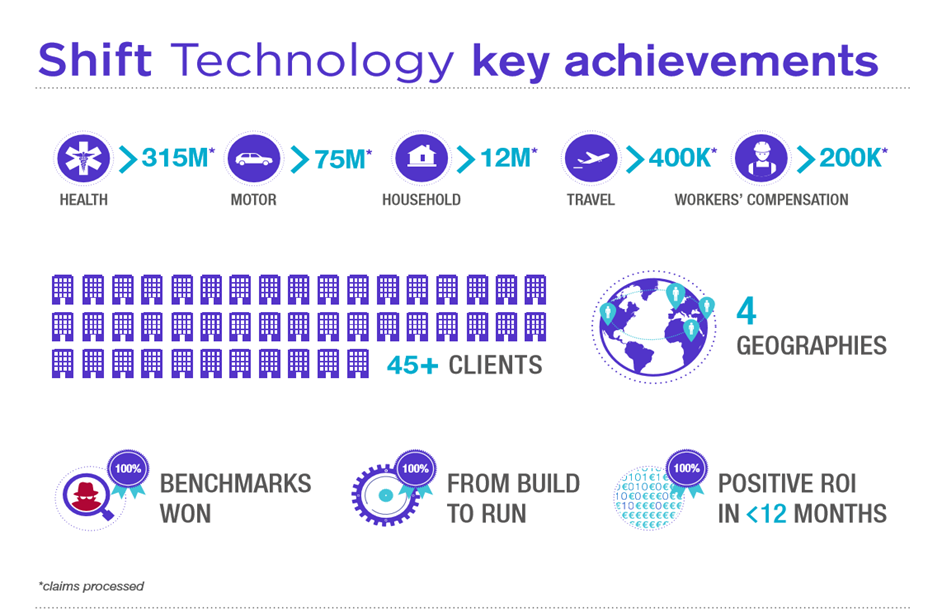 Shift Technology key achievements

> 315M*
HEALTH

> 75M*
MOTOR

> 12M*
HOUSEHOLD

> 400K*
TRAVEL

> 200K*
WORKERS' COMPENSATION

45+ CLIENTS

4
GEOGRAPHIES

100%
BENCHMARKS WON

100%
FROM BUILD TO RUN

100%
POSITIVE ROI IN <12 MONTHS

*claims processed